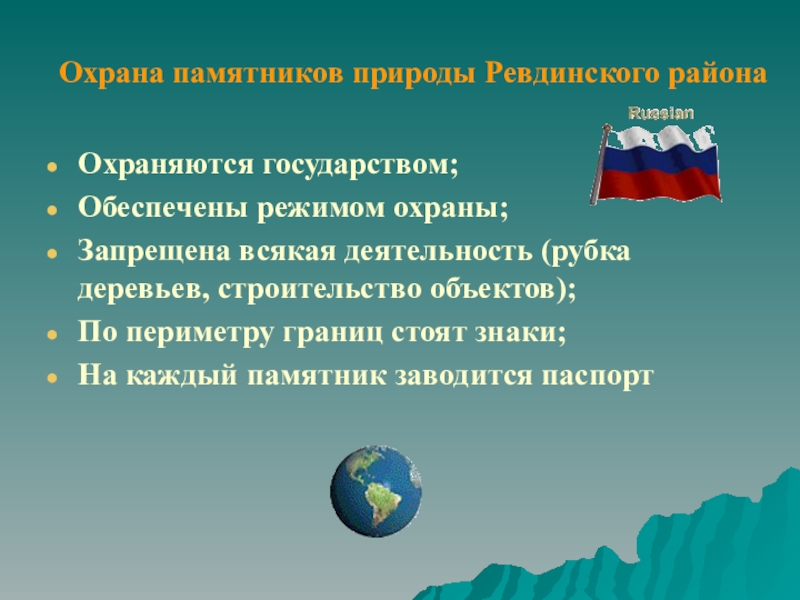 Охрана памятников природы Ревдинского района

Russian

- Охраняются государством;
- Обеспечены режимом охраны;
- Запрещена всякая деятельность (рубка деревьев, строительство объектов);
- По периметру границ стоят знаки;
- На каждый памятник заводится паспорт